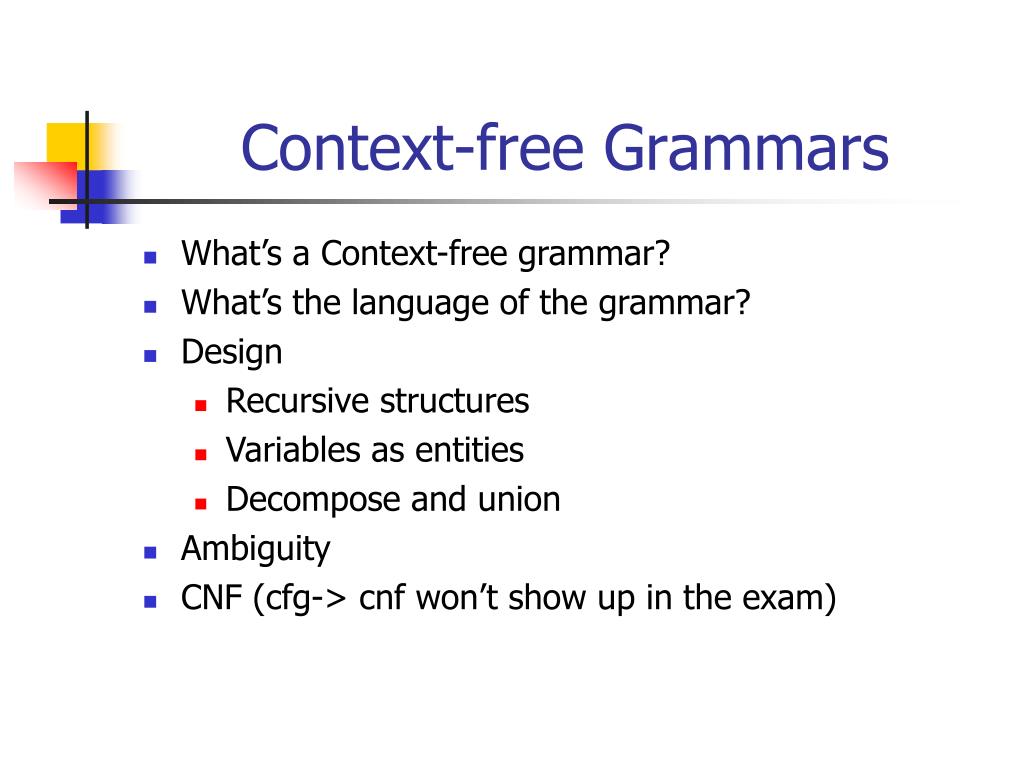 Context-free Grammars

- What’s a Context-free grammar?
- What’s the language of the grammar?
- Design
  - Recursive structures
  - Variables as entities
  - Decompose and union
- Ambiguity
- CNF (cfg-> cnf won’t show up in the exam)